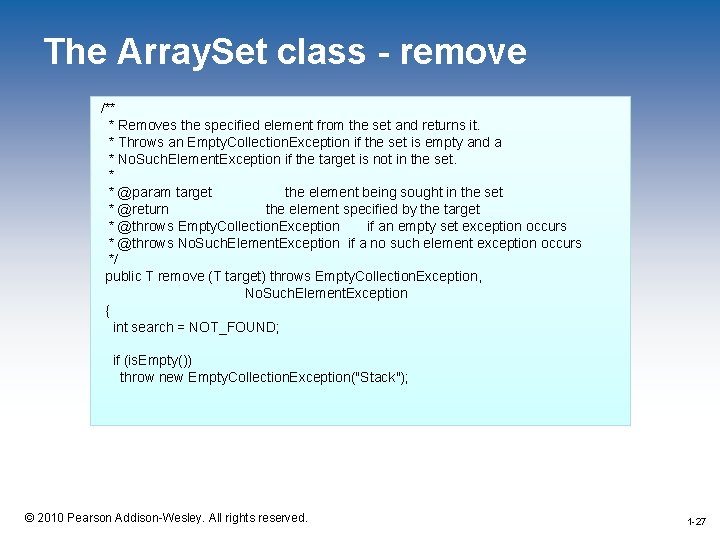 The ArraySet class - remove

/**
 * Removes the specified element from the set and returns it.
 * Throws an EmptyCollectionException if the set is empty and a
 * NoSuchElementException if the target is not in the set.
 *
 * @param target the element being sought in the set
 * @return the element specified by the target
 * @throws EmptyCollectionException if an empty set exception occurs
 * @throws NoSuchElementException if a no such element exception occurs
 */
public T remove (T target) throws EmptyCollectionException,
 NoSuchElementException
{
 int search = NOT_FOUND;

 if (isEmpty())
 throw new EmptyCollectionException("Stack");

© 2010 Pearson Addison-Wesley. All rights reserved.

1-27